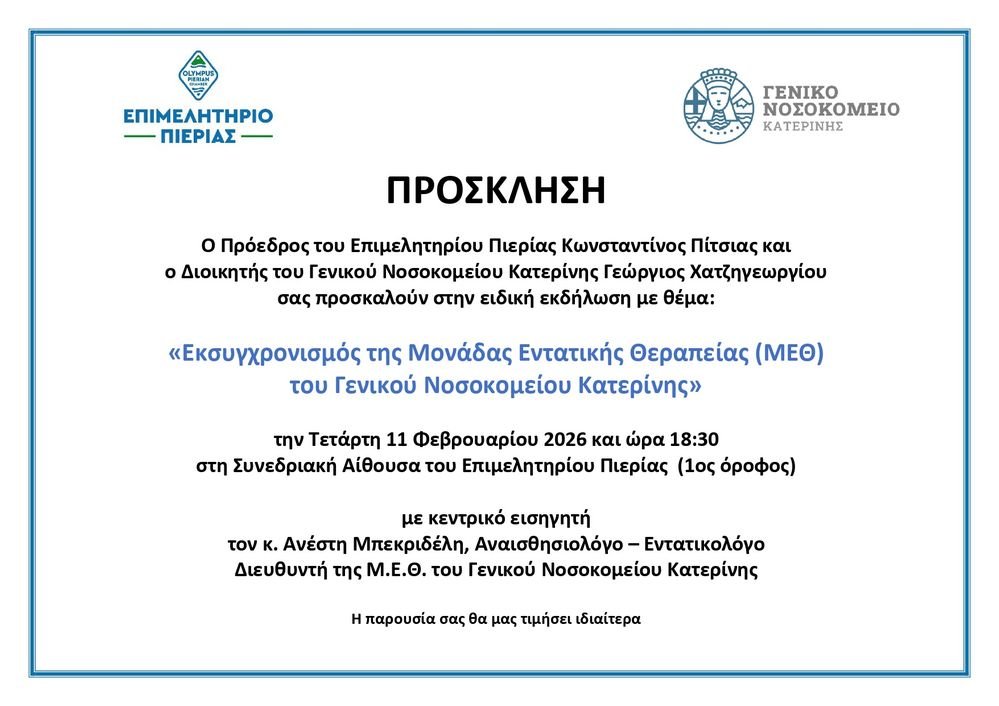 OLYMPUS PIERIAN CHAMBER
ΕΠΙΜΕΛΗΤΗΡΙΟ ΠΙΕΡΙΑΣ

ΓΕΝΙΚΟ ΝΟΣΟΚΟΜΕΙΟ ΚΑΤΕΡΙΝΗΣ

ΠΡΟΣΚΛΗΣΗ

Ο Πρόεδρος του Επιμελητηρίου Πιερίας Κωνσταντίνος Πίτσιας και ο Διοικητής του Γενικού Νοσοκομείου Κατερίνης Γεώργιος Χατζηγεωργίου σας προσκαλούν στην ειδική εκδήλωση με θέμα:

«Εκσυγχρονισμός της Μονάδας Εντατικής Θεραπείας (ΜΕΘ) του Γενικού Νοσοκομείου Κατερίνης»

την Τετάρτη 11 Φεβρουαρίου 2026 και ώρα 18:30
στη Συνεδριακή Αίθουσα του Επιμελητηρίου Πιερίας (1ος όροφος)

με κεντρικό εισηγητή
τον κ. Ανέστη Μπεκριδέλη, Αναισθησιολόγο – Εντατικολόγο
Διευθυντή της Μ.Ε.Θ. του Γενικού Νοσοκομείου Κατερίνης

Η παρουσία σας θα μας τιμήσει ιδιαίτερα